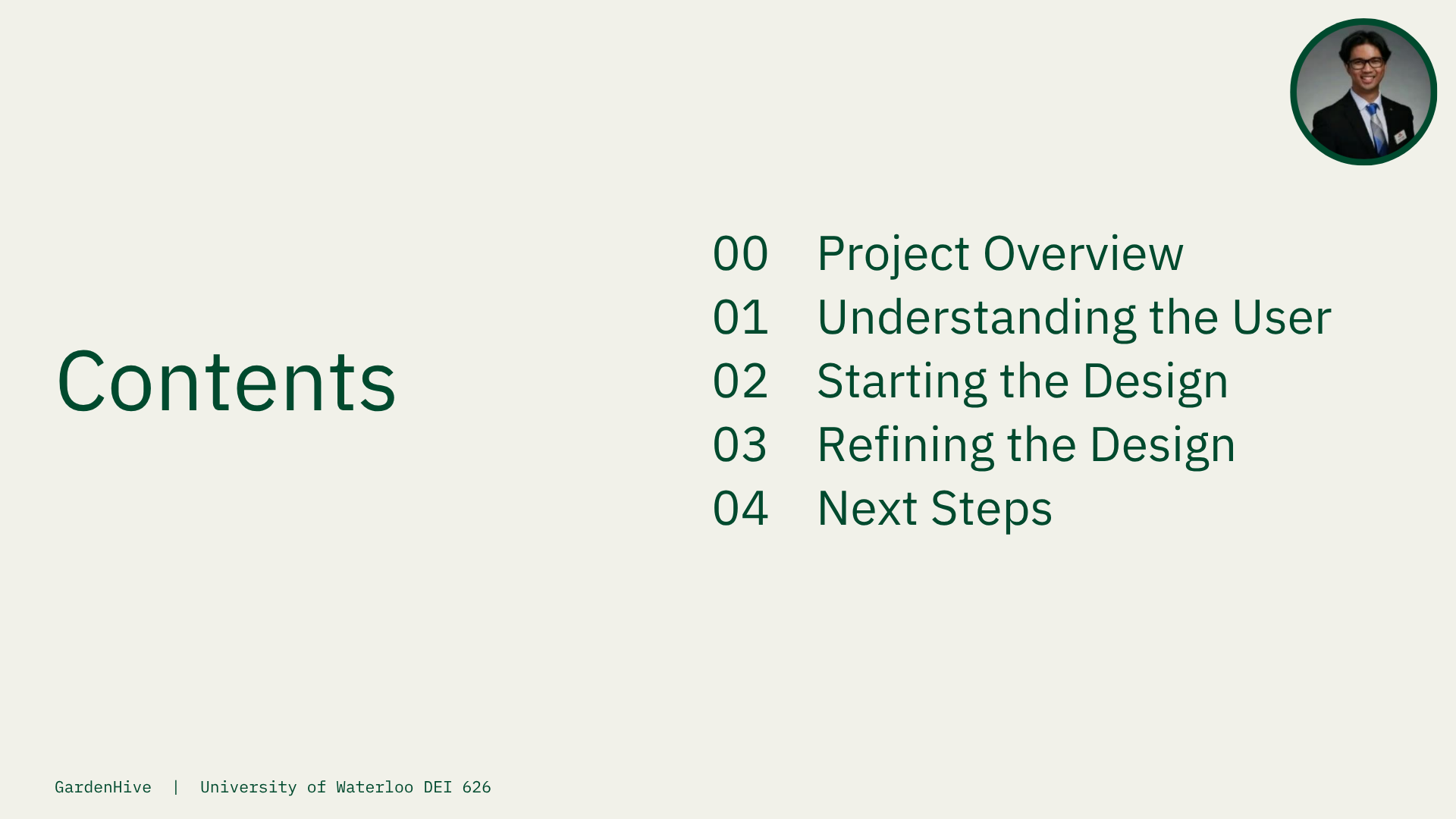 Contents

00 Project Overview
01 Understanding the User
02 Starting the Design
03 Refining the Design
04 Next Steps

GardenHive | University of Waterloo DEI 626